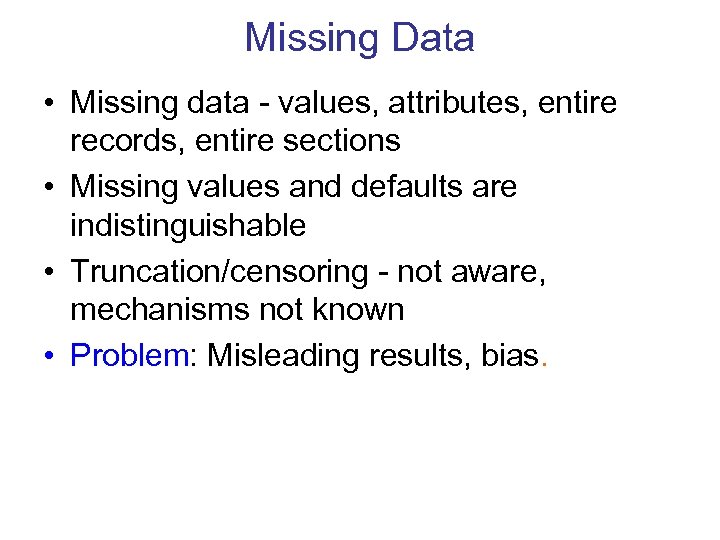 Missing Data

• Missing data - values, attributes, entire records, entire sections
• Missing values and defaults are indistinguishable
• Truncation/censoring - not aware, mechanisms not known
• Problem: Misleading results, bias.